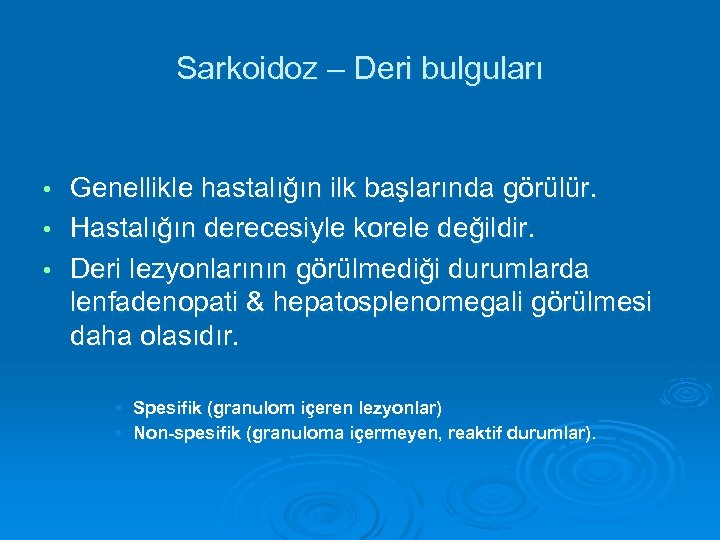 Sarkoidoz – Deri bulguları

• Genellikle hastalığın ilk başlarında görülür.
• Hastalığın derecesiyle korele değildir.
• Deri lezyonlarının görülmediği durumlarda lenfadenopati & hepatosplenomegali görülmesi daha olasıdır.

• Spesifik (granulom içeren lezyonlar)
• Non-spesifik (granuloma içermeyen, reaktif durumlar).